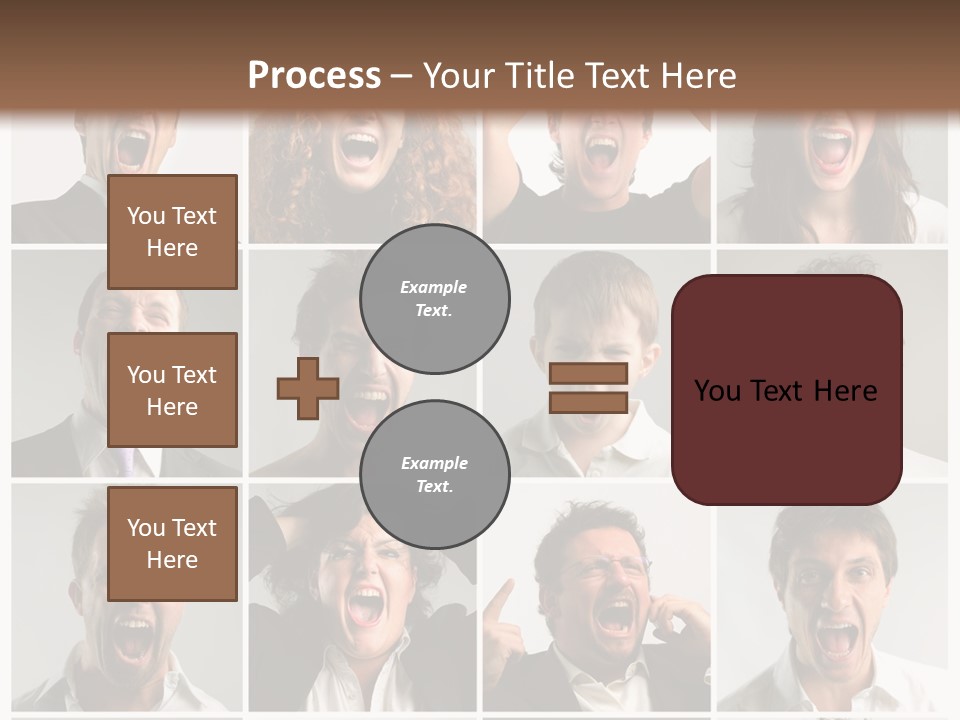 Process – Your Title Text Here

You Text Here

You Text Here

You Text Here

Example Text.

Example Text.

You Text Here